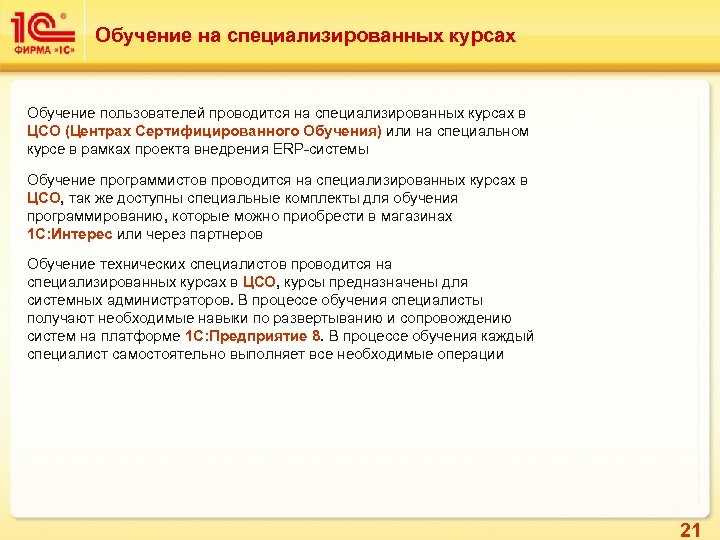 1С®
ФИРМА «1С»

Обучение на специализированных курсах

Обучение пользователей проводится на специализированных курсах в ЦСО (Центрах Сертифицированного Обучения) или на специальном курсе в рамках проекта внедрения ERP-системы

Обучение программистов проводится на специализированных курсах в ЦСО, так же доступны специальные комплекты для обучения программированию, которые можно приобрести в магазинах 1С:Интерес или через партнеров

Обучение технических специалистов проводится на специализированных курсах в ЦСО, курсы предназначены для системных администраторов. В процессе обучения специалисты получают необходимые навыки по развертыванию и сопровождению систем на платформе 1С:Предприятие 8. В процессе обучения каждый специалист самостоятельно выполняет все необходимые операции

21